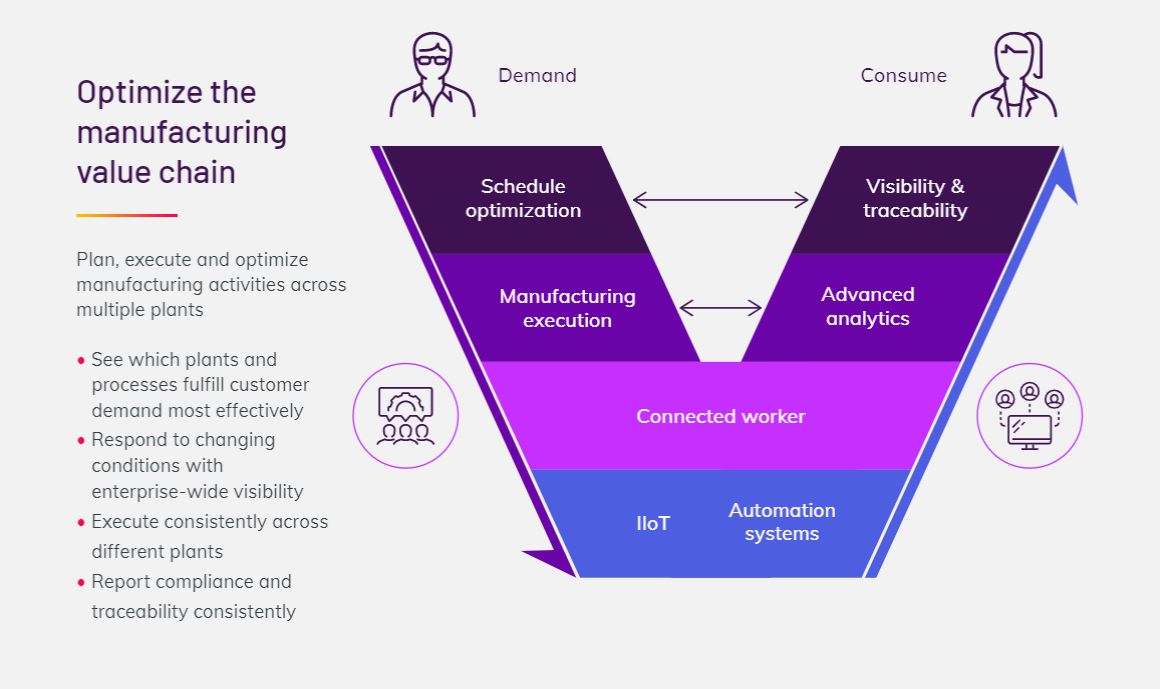 Optimize the manufacturing value chain

Plan, execute and optimize manufacturing activities across multiple plants

• See which plants and processes fulfill customer demand most effectively
• Respond to changing conditions with enterprise-wide visibility
• Execute consistently across different plants
• Report compliance and traceability consistently

Demand

Consume

Schedule optimization

Visibility & traceability

Manufacturing execution

Advanced analytics

Connected worker

IIoT

Automation systems